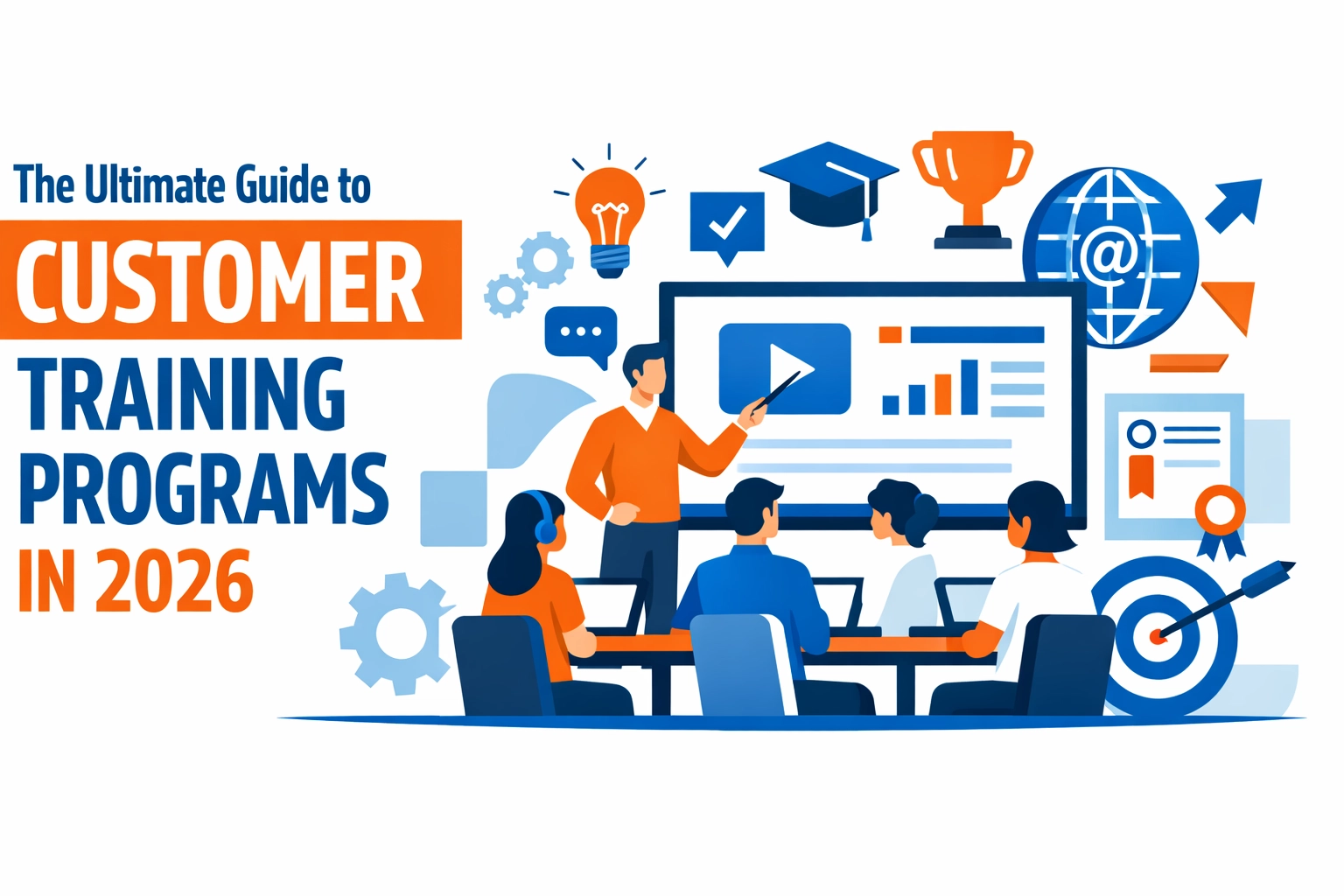 The Ultimate Guide to
CUSTOMER
TRAINING
PROGRAMS
IN 2026

@